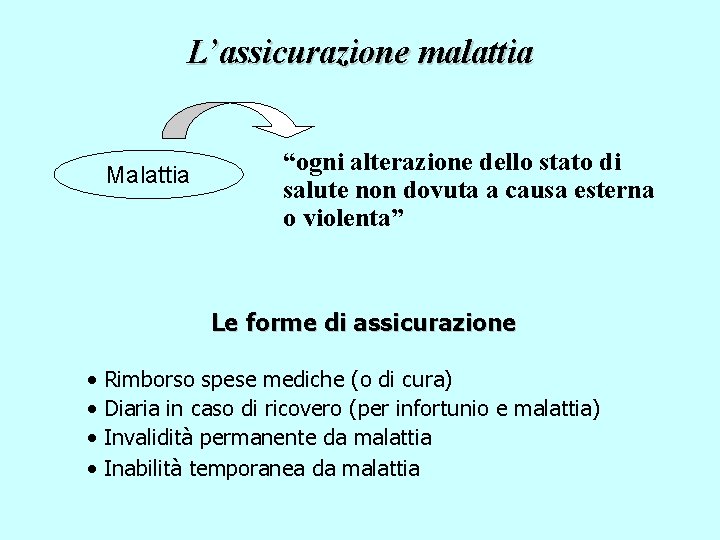 L’assicurazione malattia

Malattia

“ogni alterazione dello stato di salute non dovuta a causa esterna o violenta”

Le forme di assicurazione

• Rimborso spese mediche (o di cura)
• Diaria in caso di ricovero (per infortunio e malattia)
• Invalidità permanente da malattia
• Inabilità temporanea da malattia